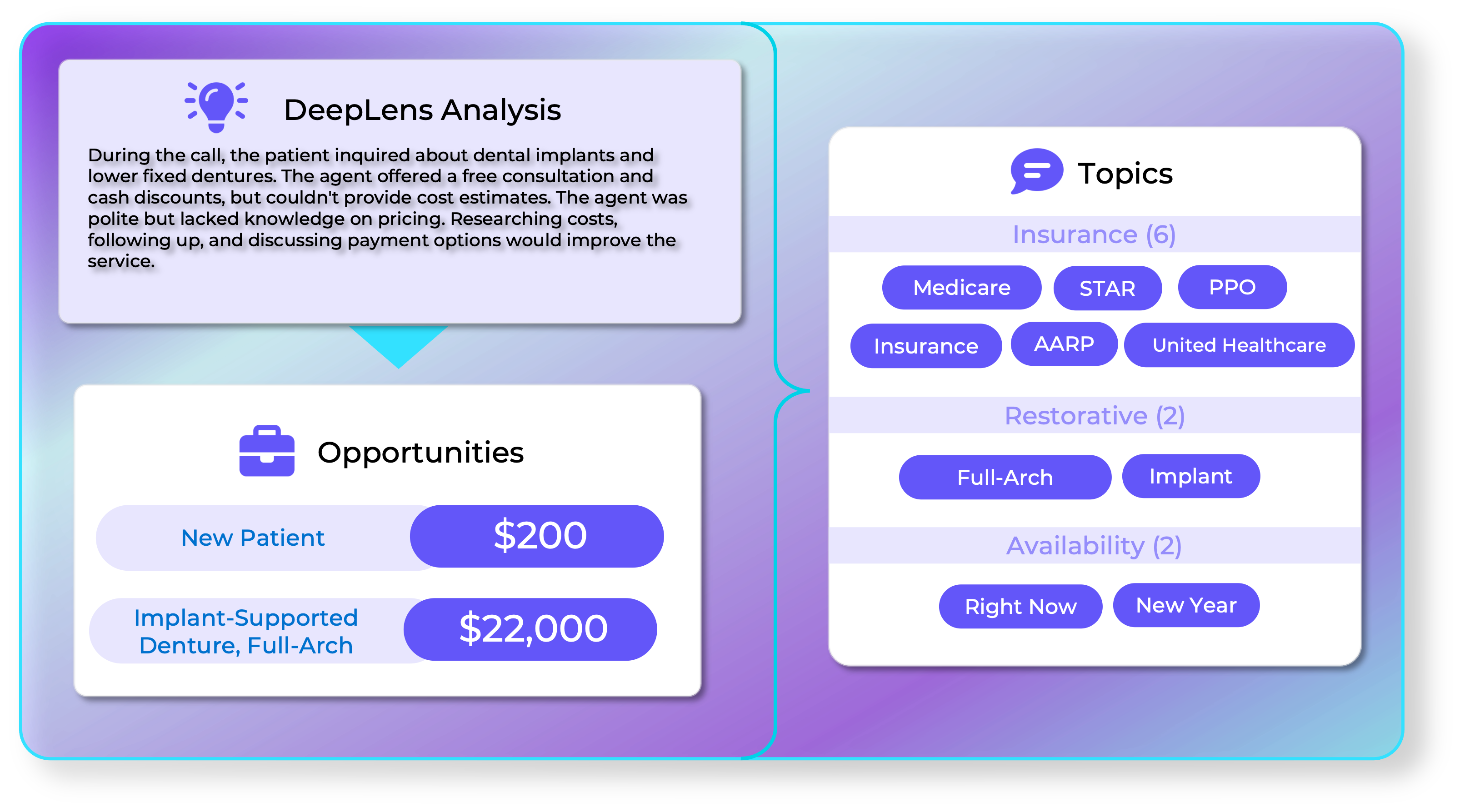 DeepLens Analysis

During the call, the patient inquired about dental implants and lower fixed dentures. The agent offered a free consultation and cash discounts, but couldn't provide cost estimates. The agent was polite but lacked knowledge on pricing. Researching costs, following up, and discussing payment options would improve the service.

Opportunities

New Patient $200

Implant-Supported Denture, Full-Arch $22,000

Topics

Insurance (6)

Medicare STAR PPO

Insurance AARP United Healthcare

Restorative (2)

Full-Arch Implant

Availability (2)

Right Now New Year